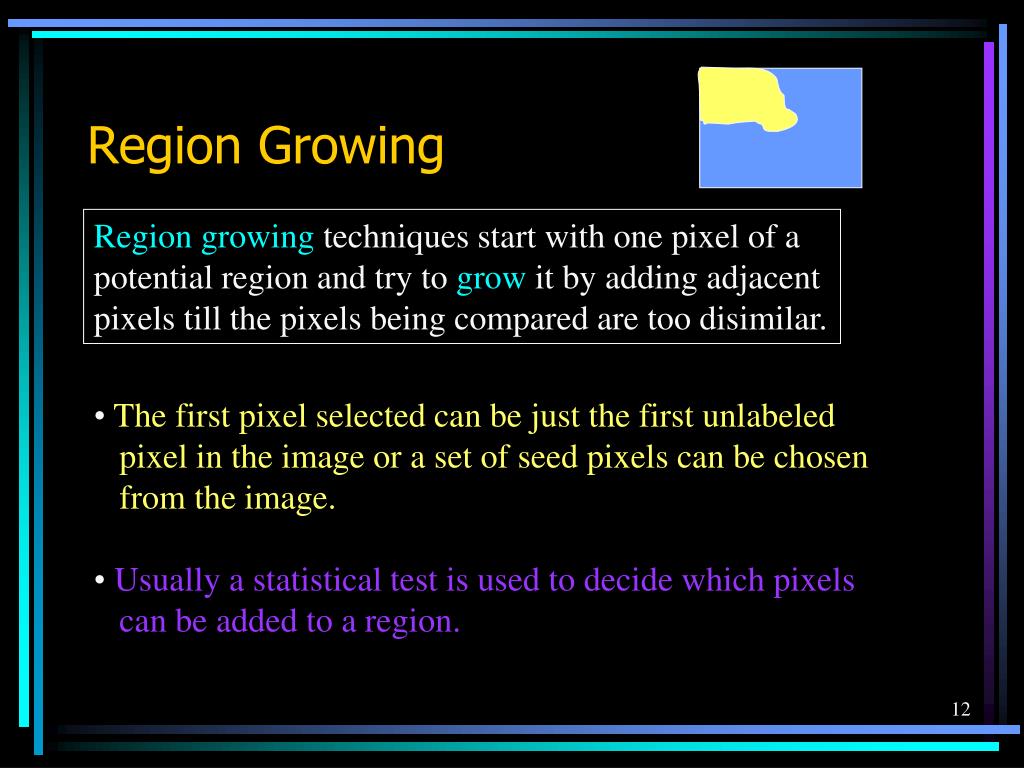 Region Growing

Region growing techniques start with one pixel of a potential region and try to grow it by adding adjacent pixels till the pixels being compared are too disimilar.

• The first pixel selected can be just the first unlabeled pixel in the image or a set of seed pixels can be chosen from the image.

• Usually a statistical test is used to decide which pixels can be added to a region.

12